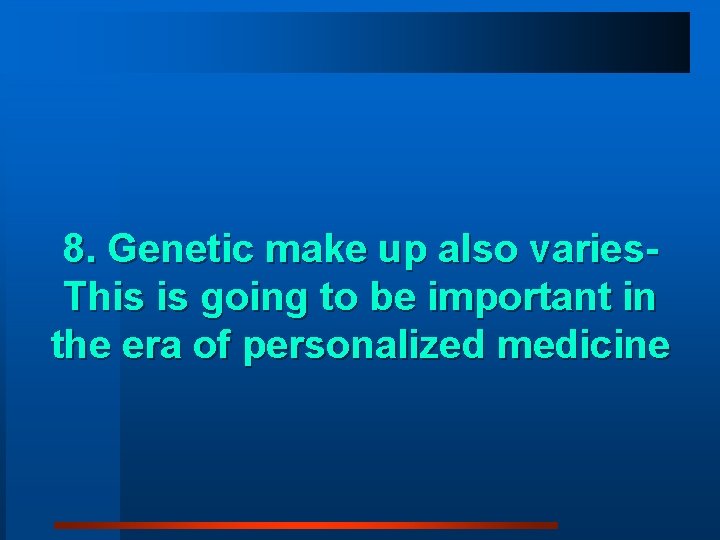 8. Genetic make up also varies- This is going to be important in the era of personalized medicine